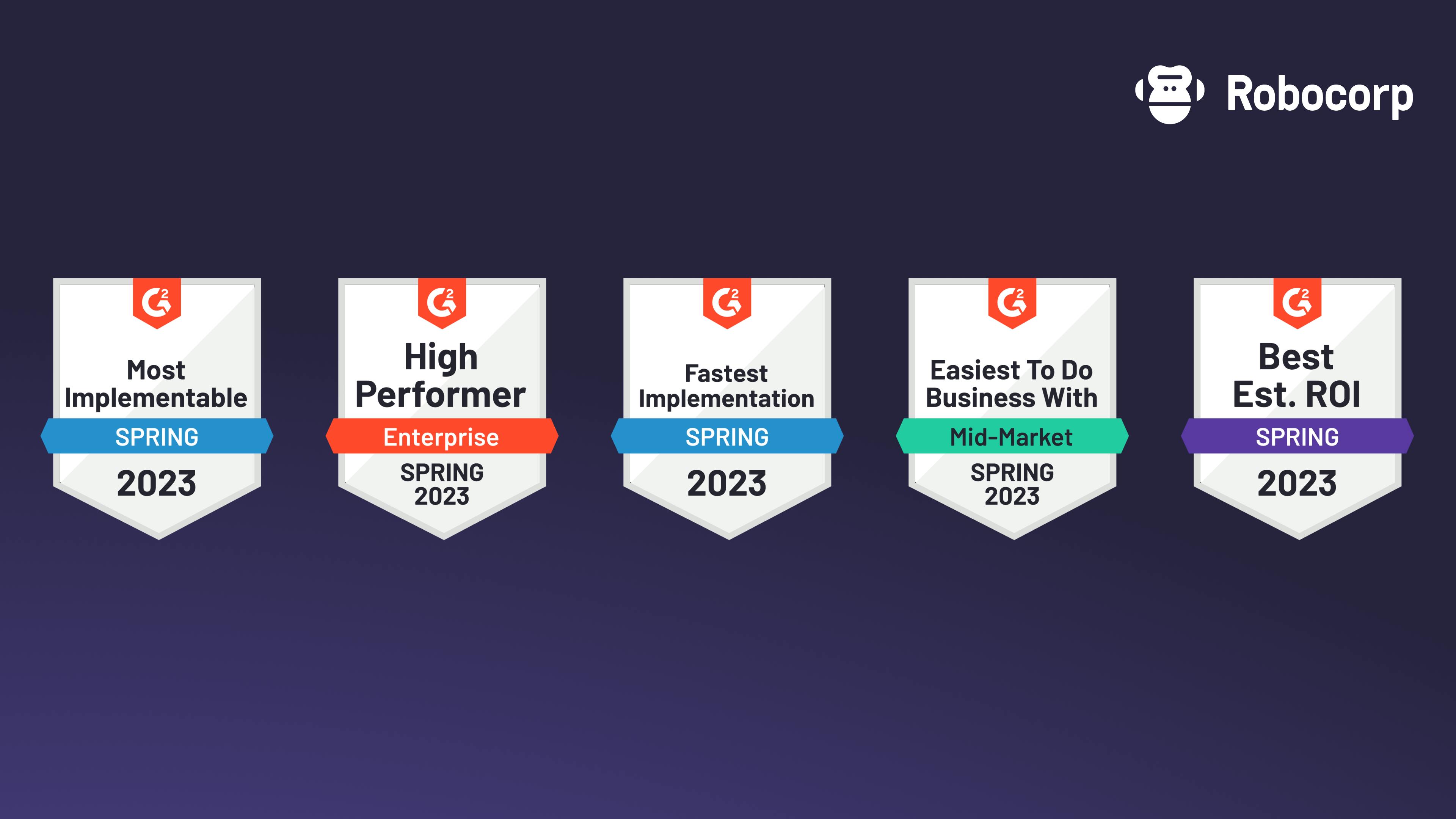 Robocorp

G2
Most Implementable
SPRING
2023

G2
High Performer
Enterprise
SPRING 2023

G2
Fastest Implementation
SPRING
2023

G2
Easiest To Do Business With
Mid-Market
SPRING 2023

G2
Best Est. ROI
SPRING
2023